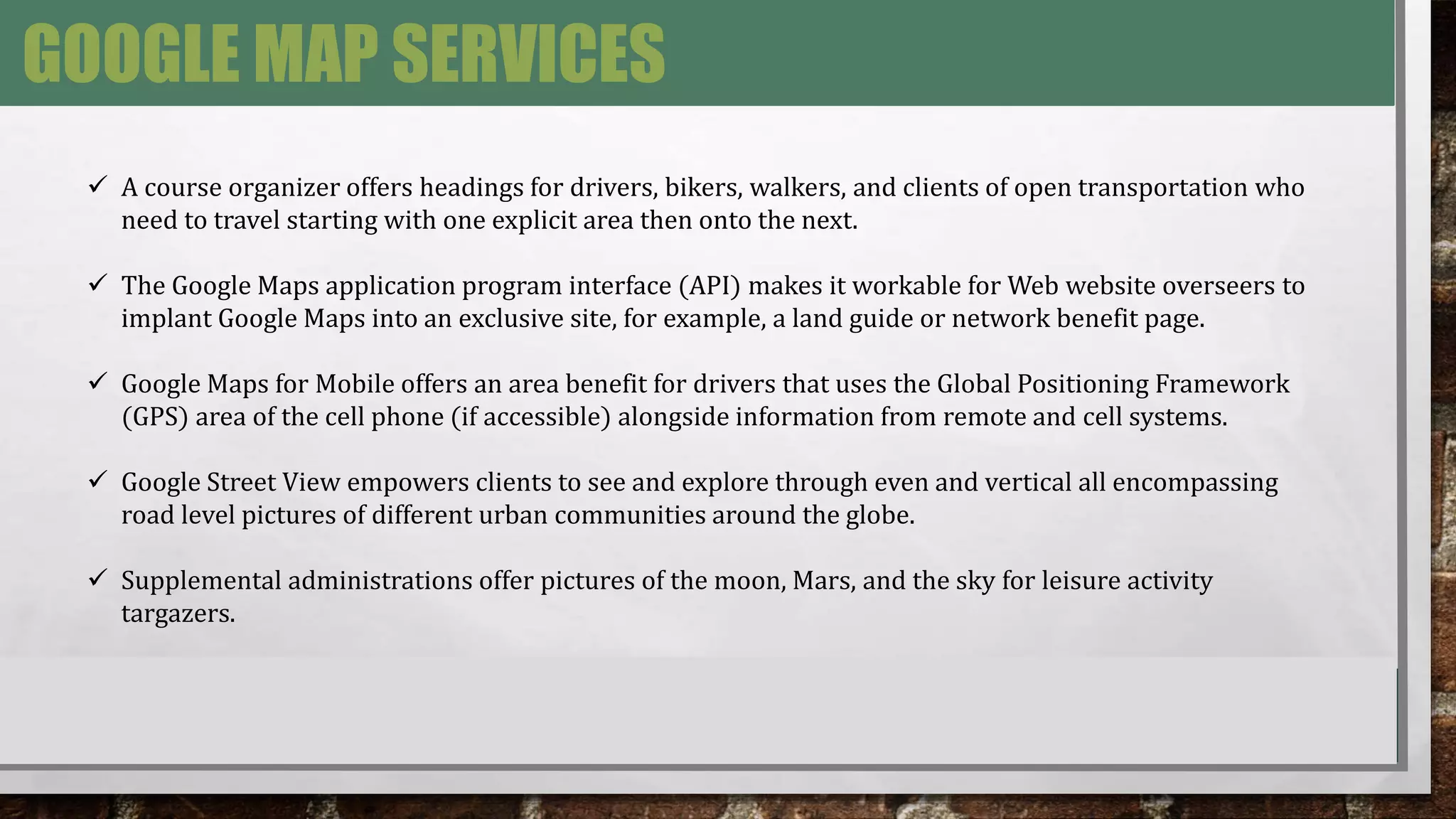 GOOGLE MAP SERVICES

✓ A course organizer offers headings for drivers, bikers, walkers, and clients of open transportation who need to travel starting with one explicit area then onto the next.

✓ The Google Maps application program interface (API) makes it workable for Web website overseers to implant Google Maps into an exclusive site, for example, a land guide or network benefit page.

✓ Google Maps for Mobile offers an area benefit for drivers that uses the Global Positioning Framework (GPS) area of the cell phone (if accessible) alongside information from remote and cell systems.

✓ Google Street View empowers clients to see and explore through even and vertical all encompassing road level pictures of different urban communities around the globe.

✓ Supplemental administrations offer pictures of the moon, Mars, and the sky for leisure activity targazers.